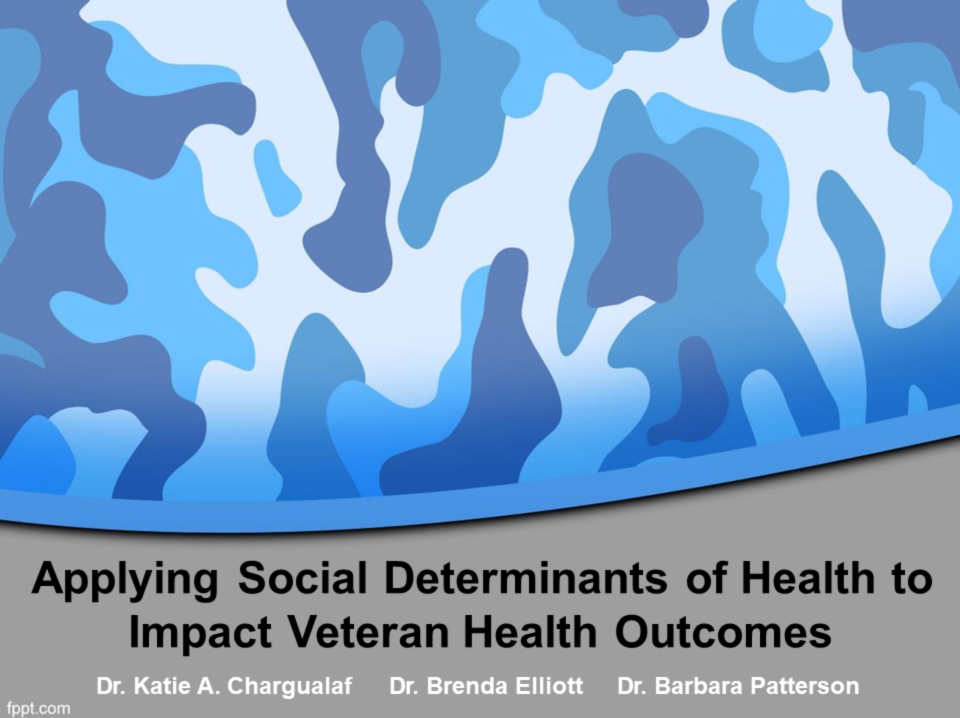 Applying Social Determinants of Health to Impact Veteran Health Outcomes

Dr. Katie A. Chargualaf Dr. Brenda Elliott Dr. Barbara Patterson

fppt.com